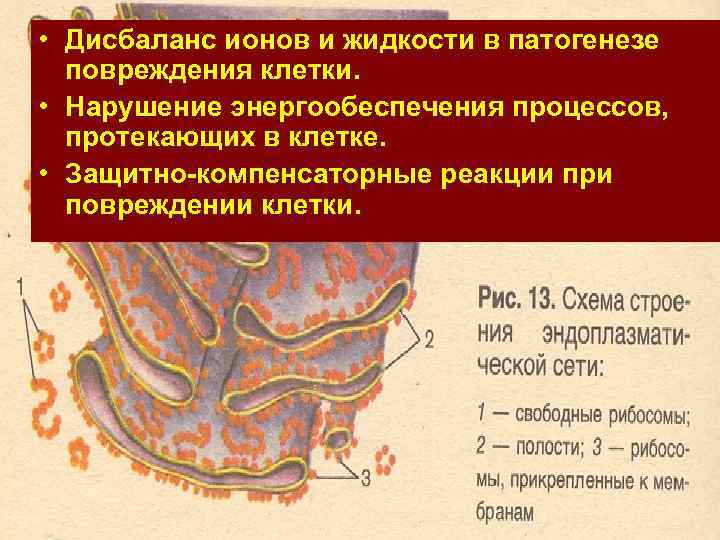 • Дисбаланс ионов и жидкости в патогенезе повреждения клетки.
• Нарушение энергообеспечения процессов, протекающих в клетке.
• Защитно-компенсаторные реакции при повреждении клетки.

1

2

3

Рис. 13. Схема строения эндоплазматической сети:

1 — свободные рибосомы; 2 — полости; 3 — рибосомы, прикрепленные к мембранам